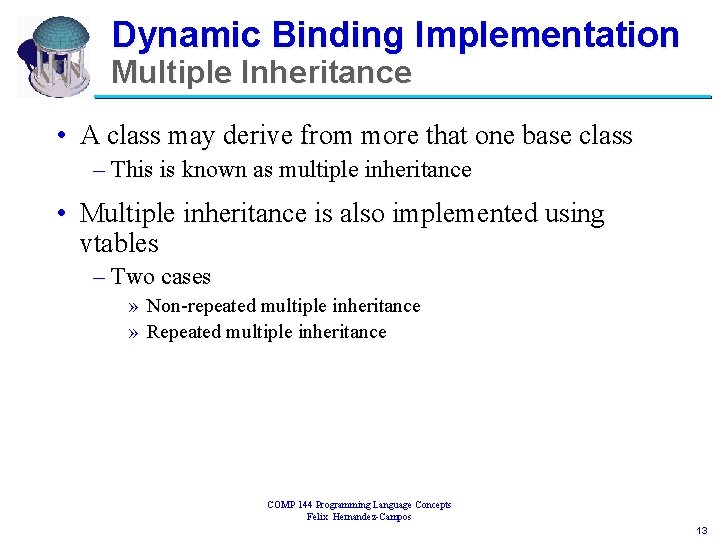 Dynamic Binding Implementation
Multiple Inheritance

• A class may derive from more that one base class
– This is known as multiple inheritance

• Multiple inheritance is also implemented using vtables
– Two cases
» Non-repeated multiple inheritance
» Repeated multiple inheritance

COMP 144 Programming Language Concepts
Felix Hernandez-Campos

13